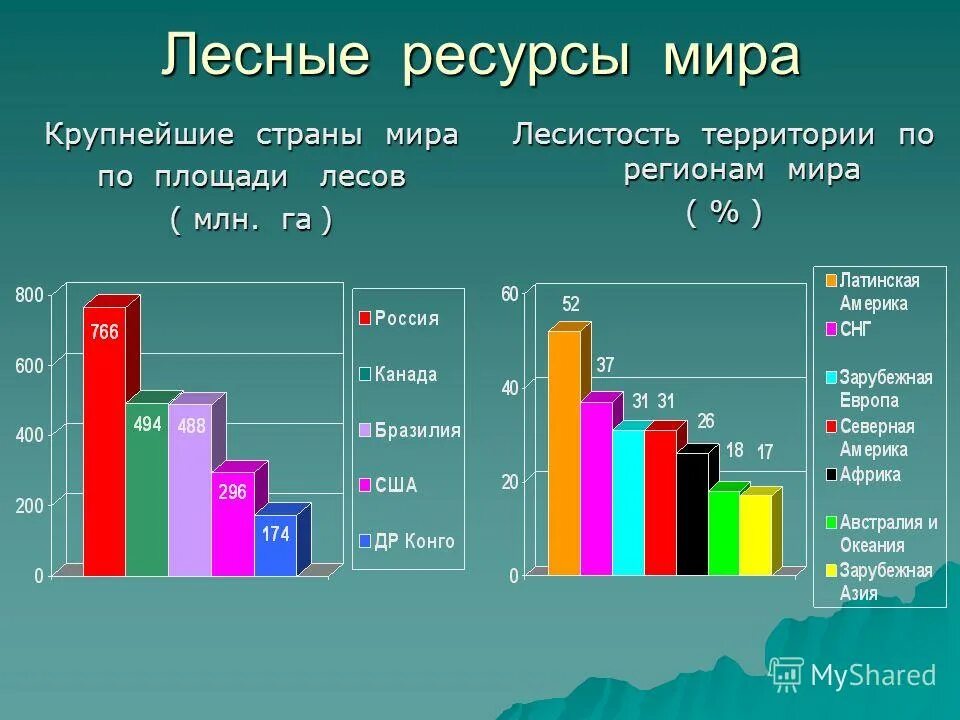 Лесные ресурсы мира

Крупнейшие страны мира по площади лесов ( млн. га )

800
600
400
200
0

766
494
488
296
174

Россия
Канада
Бразилия
США
ДР Конго

Лесистость территории по регионам мира ( % )

60
40
20
0

52
37
31
31
26
18
17

Латинская Америка
СНГ
Зарубежная Европа
Северная Америка
Африка
Австралия и Океания
Зарубежная Азия

MyShared